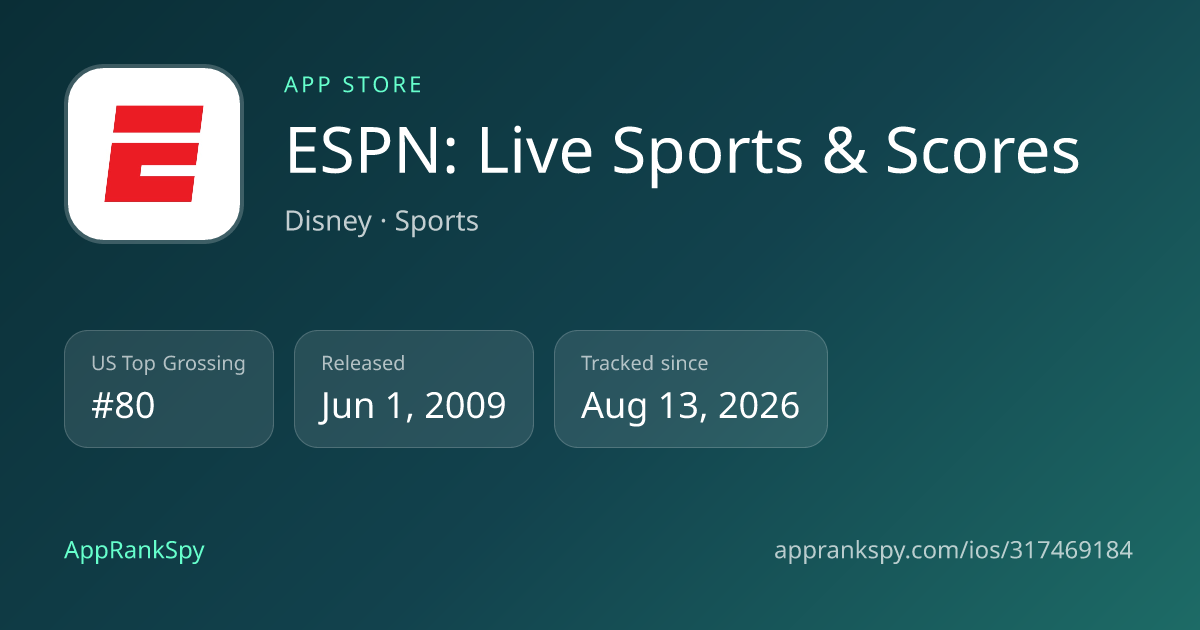 APP STORE

ESPN: Live Sports & Scores

Disney · Sports

US Top Grossing
#80

Released
Jun 1, 2009

Tracked since
Aug 13, 2026

AppRankSpy

apprankspy.com/ios/317469184